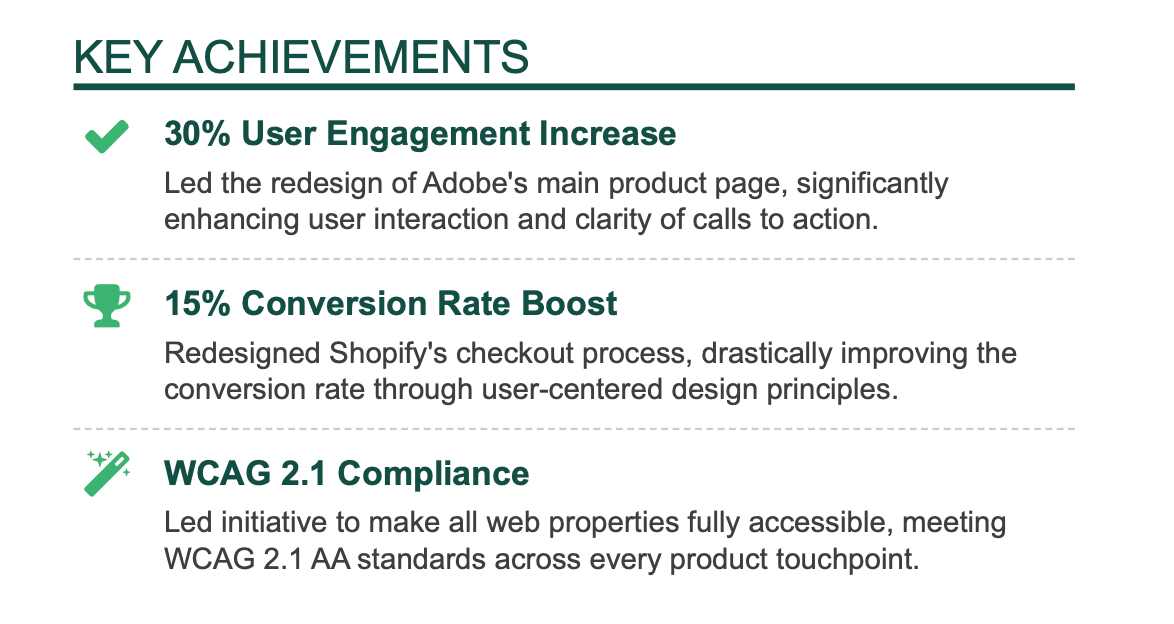 KEY ACHIEVEMENTS

30% User Engagement Increase

Led the redesign of Adobe's main product page, significantly enhancing user interaction and clarity of calls to action.

15% Conversion Rate Boost

Redesigned Shopify's checkout process, drastically improving the conversion rate through user-centered design principles.

WCAG 2.1 Compliance

Led initiative to make all web properties fully accessible, meeting WCAG 2.1 AA standards across every product touchpoint.